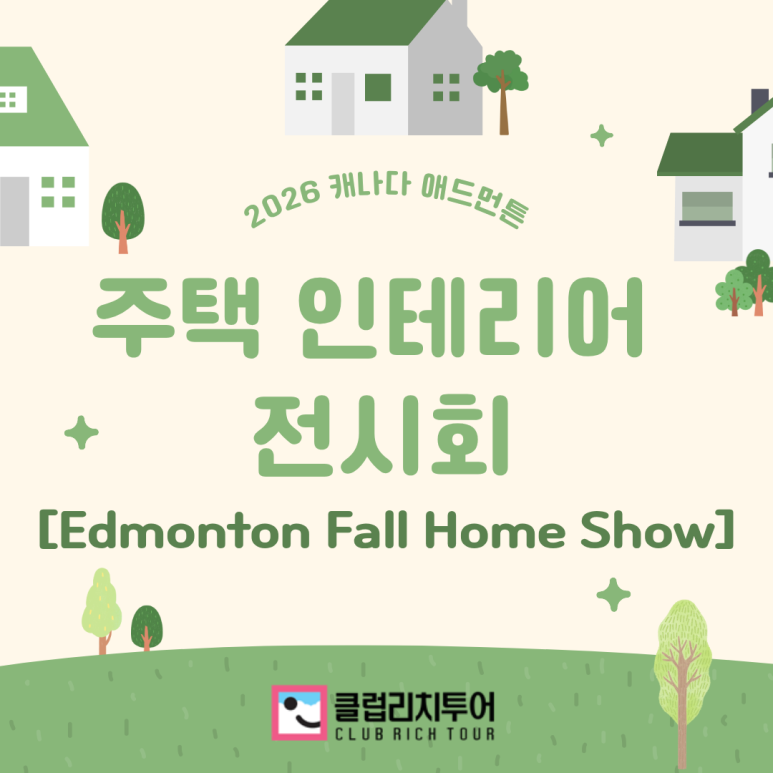 2026 캐나다 애드먼튼

주택 인테리어 전시회

[Edmonton Fall Home Show]

클럽리치투어
CLUB RICH TOUR